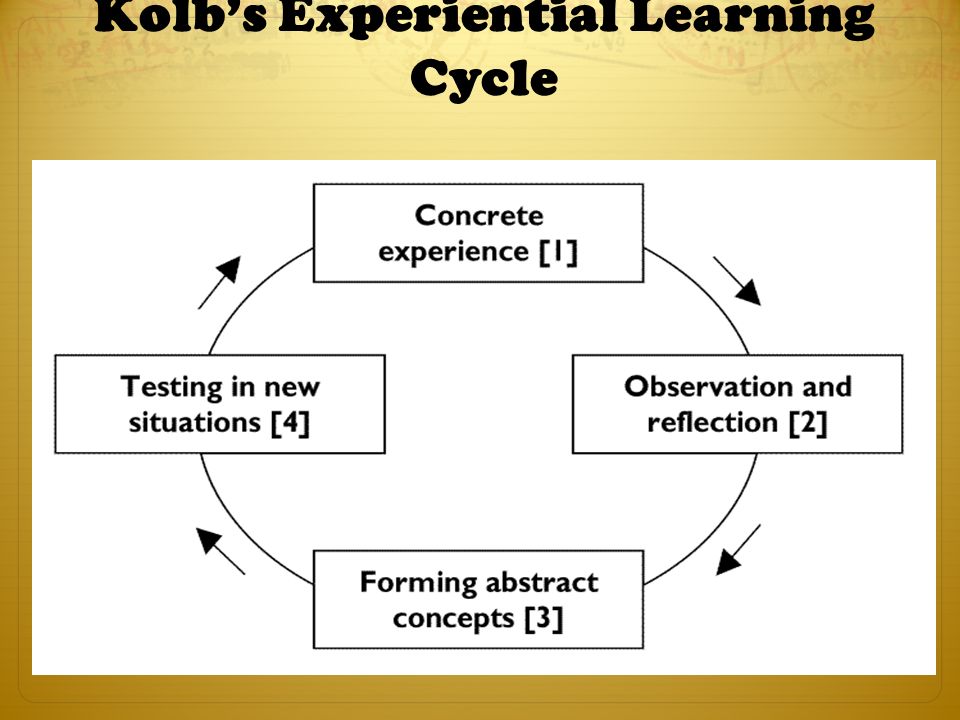 Kolb's Experiential Learning Cycle

Concrete experience [1]

Observation and reflection [2]

Forming abstract concepts [3]

Testing in new situations [4]